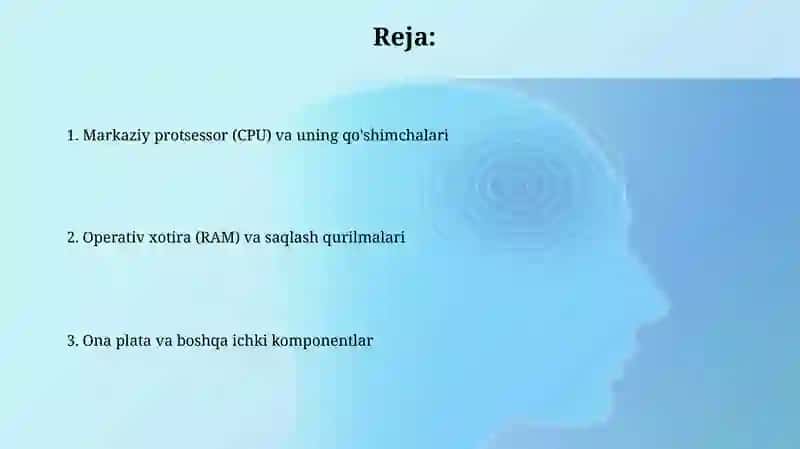 Reja:

1. Markaziy protsessor (CPU) va uning qo'shimchalari

2. Operativ xotira (RAM) va saqlash qurilmalari

3. Ona plata va boshqa ichki komponentlar